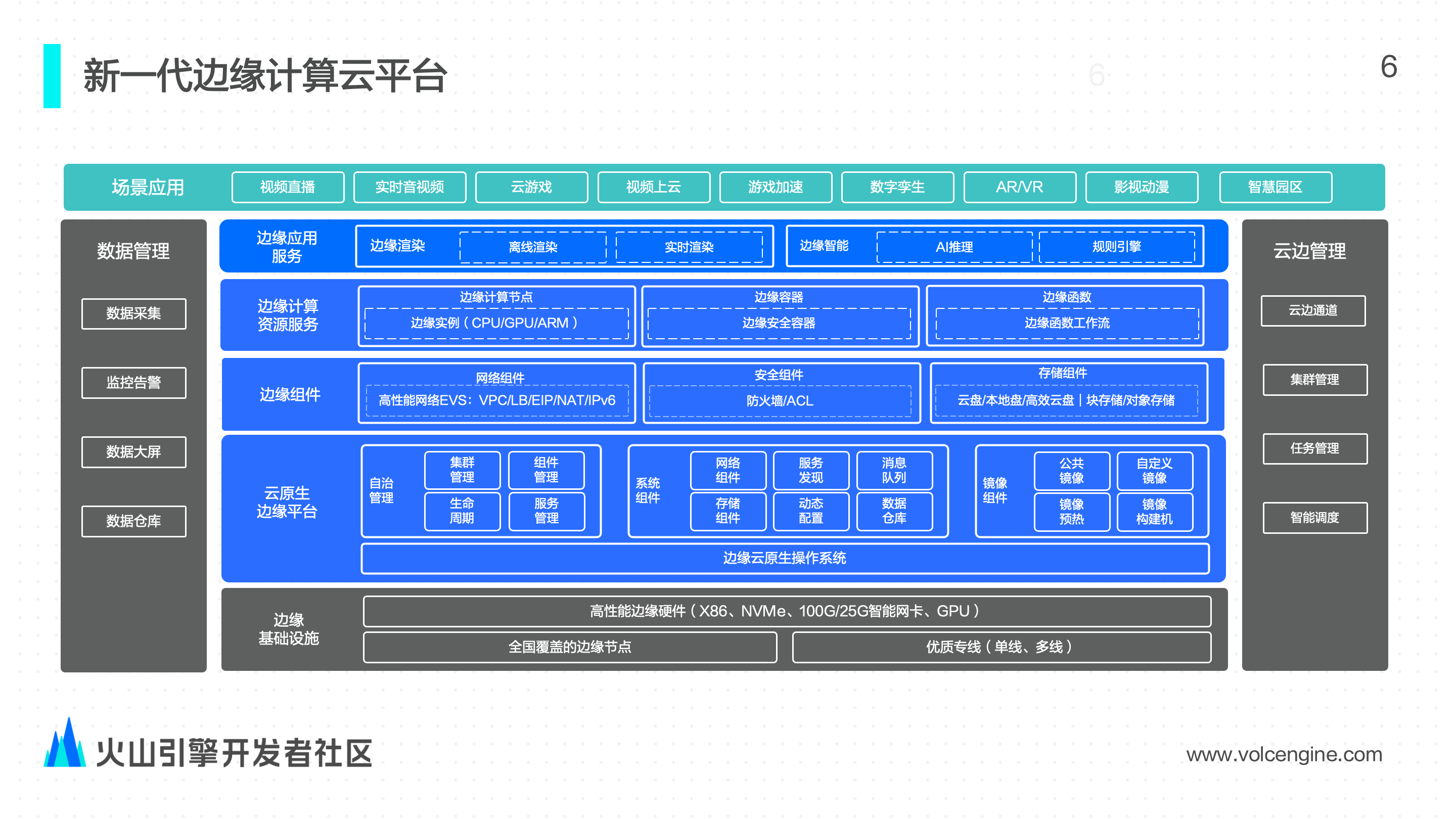 新一代边缘计算云平台

6

6

场景应用 视频直播 实时音视频 云游戏 视频上云 游戏加速 数字孪生 AR/VR 影视动漫 智慧园区

数据管理
数据采集
监控告警
数据大屏
数据仓库

边缘应用服务
边缘渲染 离线渲染 实时渲染
边缘智能 AI推理 规则引擎

边缘计算资源服务
边缘计算节点
边缘实例（CPU/GPU/ARM）
边缘容器
边缘安全容器
边缘函数
边缘函数工作流

边缘组件
网络组件
高性能网络EVS：VPC/LB/EIP/NAT/IPv6
安全组件
防火墙/ACL
存储组件
云盘/本地盘/高效云盘 | 块存储/对象存储

云原生边缘平台
自治管理
集群管理
组件管理
生命周期
服务管理
系统组件
网络组件
服务发现
消息队列
存储组件
动态配置
数据仓库
镜像组件
公共镜像
自定义镜像
镜像预热
镜像构建机
边缘云原生操作系统

边缘基础设施
高性能边缘硬件（X86、NVMe、100G/25G智能网卡、GPU）
全国覆盖的边缘节点
优质专线（单线、多线）

云边管理
云边通道
集群管理
任务管理
智能调度

火山引擎开发者社区

www.volcengine.com